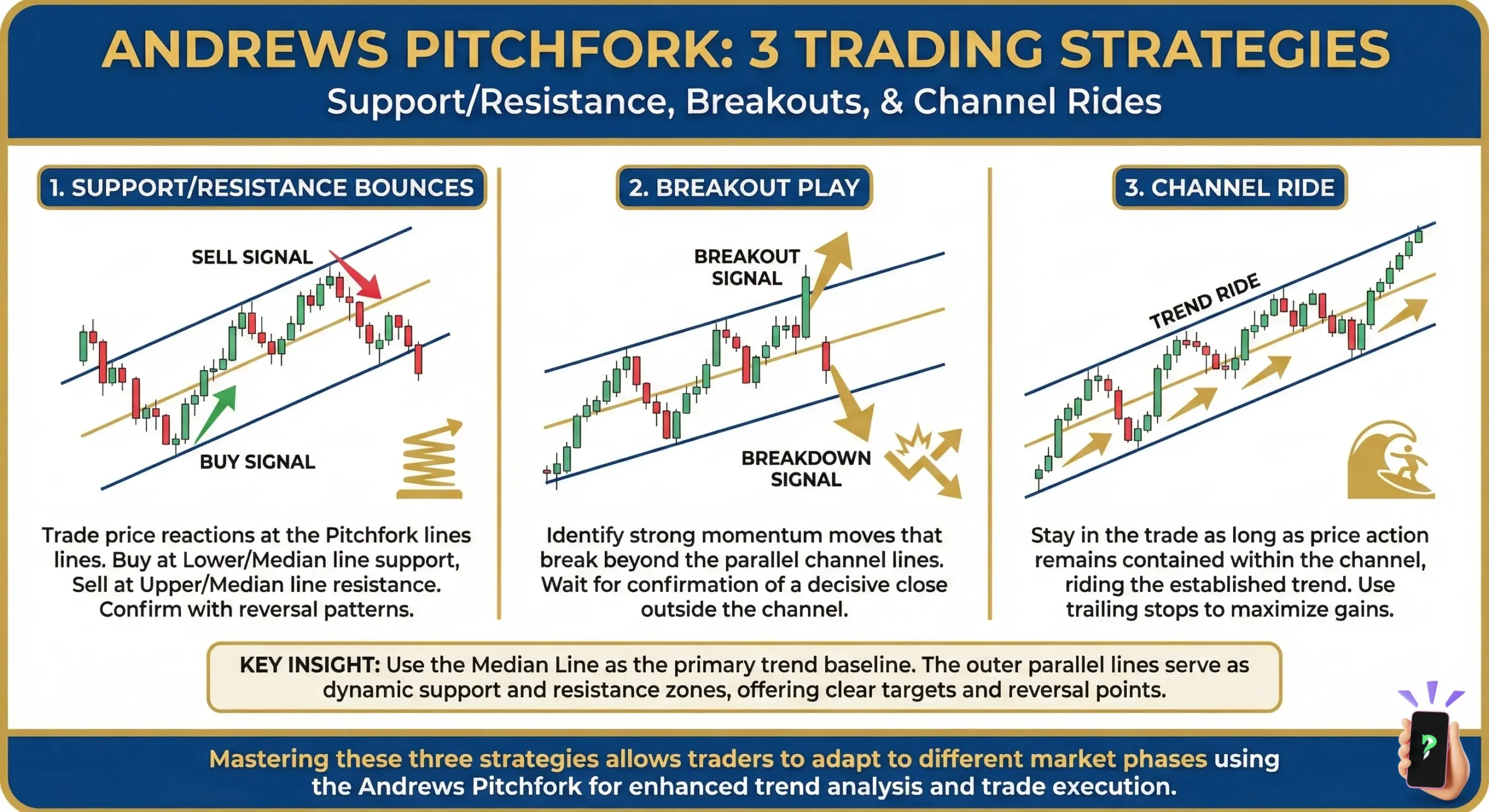 ANDREWS PITCHFORK: 3 TRADING STRATEGIES
Support/Resistance, Breakouts, & Channel Rides

1. SUPPORT/RESISTANCE BOUNCES

SELL SIGNAL

BUY SIGNAL

Trade price reactions at the Pitchfork lines lines. Buy at Lower/Median line support, Sell at Upper/Median line resistance. Confirm with reversal patterns.

2. BREAKOUT PLAY

BREAKOUT SIGNAL

BREAKDOWN SIGNAL

Identify strong momentum moves that break beyond the parallel channel lines. Wait for confirmation of a decisive close outside the channel.

3. CHANNEL RIDE

TREND RIDE

Stay in the trade as long as price action remains contained within the channel, riding the established trend. Use trailing stops to maximize gains.

KEY INSIGHT: Use the Median Line as the primary trend baseline. The outer parallel lines serve as dynamic support and resistance zones, offering clear targets and reversal points.

Mastering these three strategies allows traders to adapt to different market phases using the Andrews Pitchfork for enhanced trend analysis and trade execution.